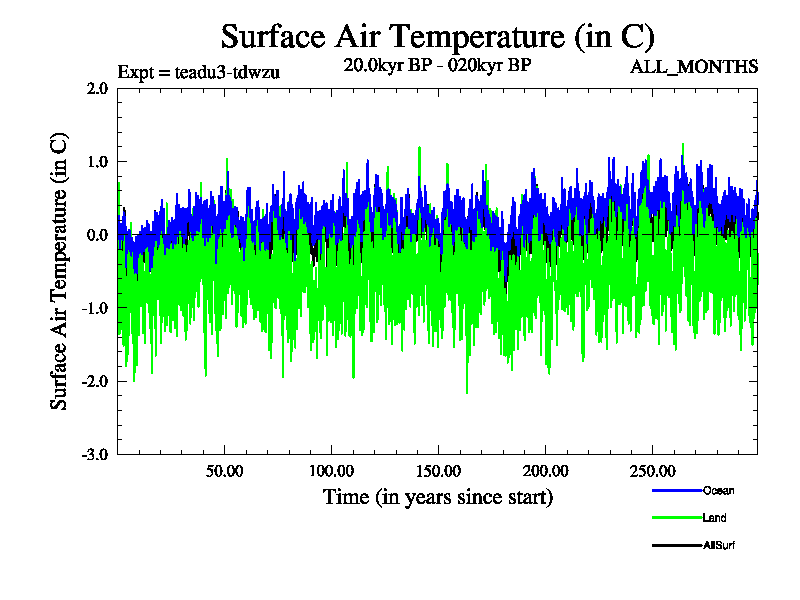 Surface Air Temperature (in C)

Expt = teadu3-tdwzu

20.0kyr BP - 020kyr BP

ALL_MONTHS

Surface Air Temperature (in C)

2.0
1.0
0.0
-1.0
-2.0
-3.0

50.00
100.00
150.00
200.00
250.00

Time (in years since start)

Ocean
Land
AllSurf